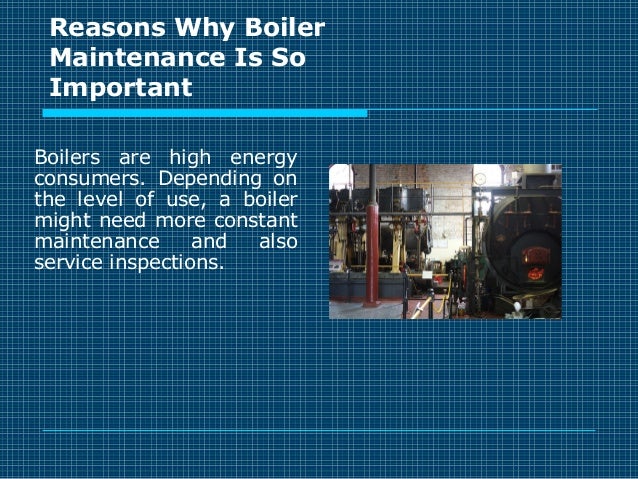 Reasons Why Boiler Maintenance Is So Important

Boilers are high energy consumers. Depending on the level of use, a boiler might need more constant maintenance and also service inspections.